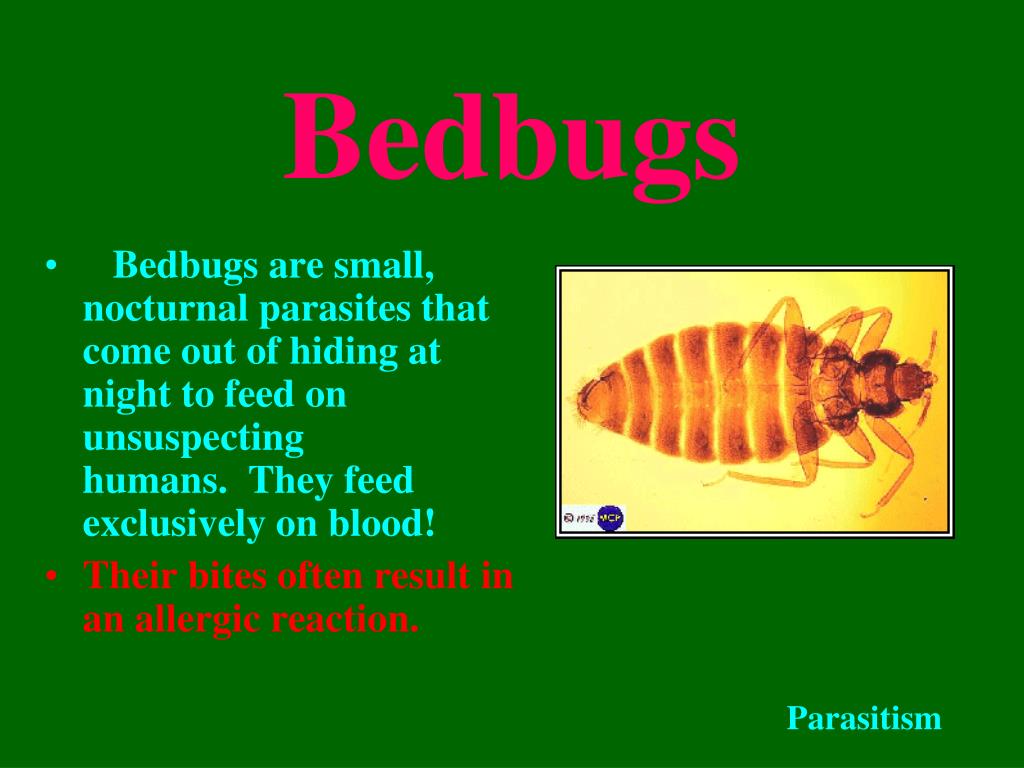 Bedbugs

• Bedbugs are small, nocturnal parasites that come out of hiding at night to feed on unsuspecting humans. They feed exclusively on blood!

• Their bites often result in an allergic reaction.

© 1996 MCP

Parasitism